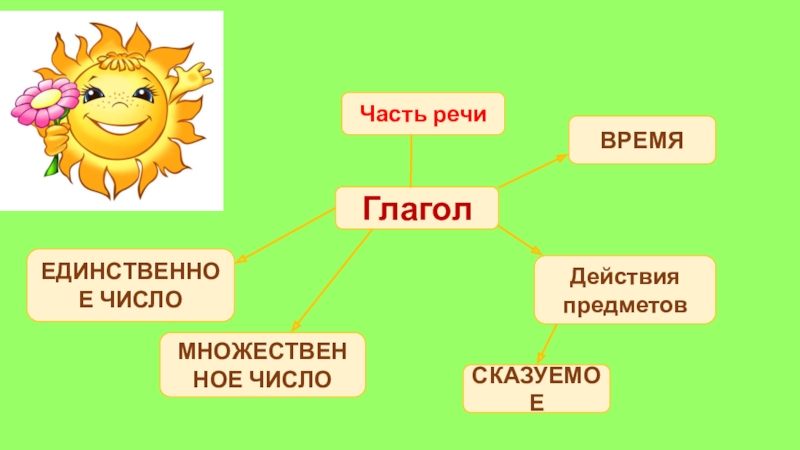 Часть речи

ВРЕМЯ

Глагол

ЕДИНСТВЕННОЕ ЧИСЛО

Действия предметов

МНОЖЕСТВЕННОЕ ЧИСЛО

СКАЗУЕМОЕ